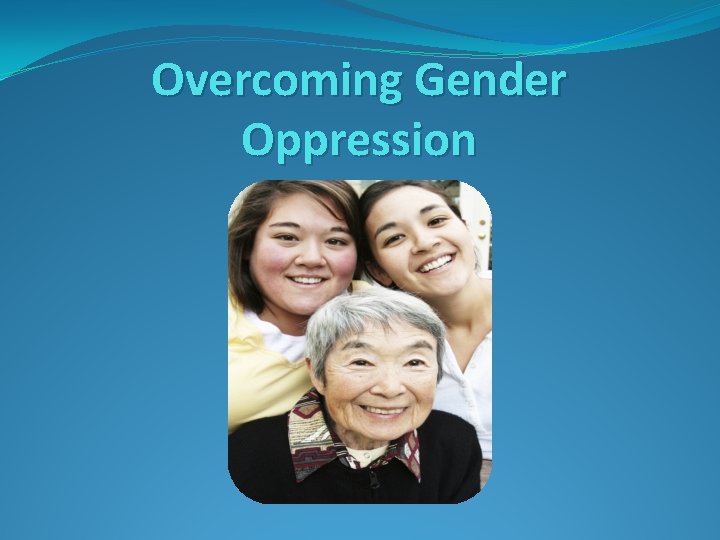 Overcoming Gender Oppression